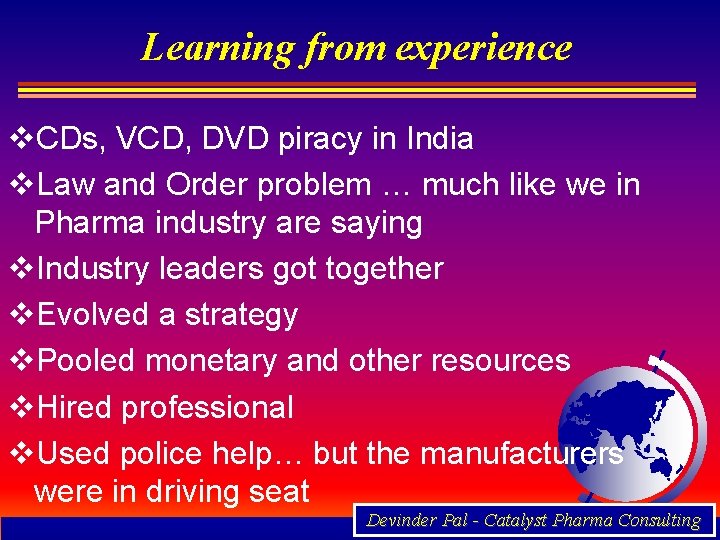 Learning from experience

❖CDs, VCD, DVD piracy in India

❖Law and Order problem … much like we in Pharma industry are saying

❖Industry leaders got together

❖Evolved a strategy

❖Pooled monetary and other resources

❖Hired professional

❖Used police help… but the manufacturers were in driving seat

Devinder Pal - Catalyst Pharma Consulting